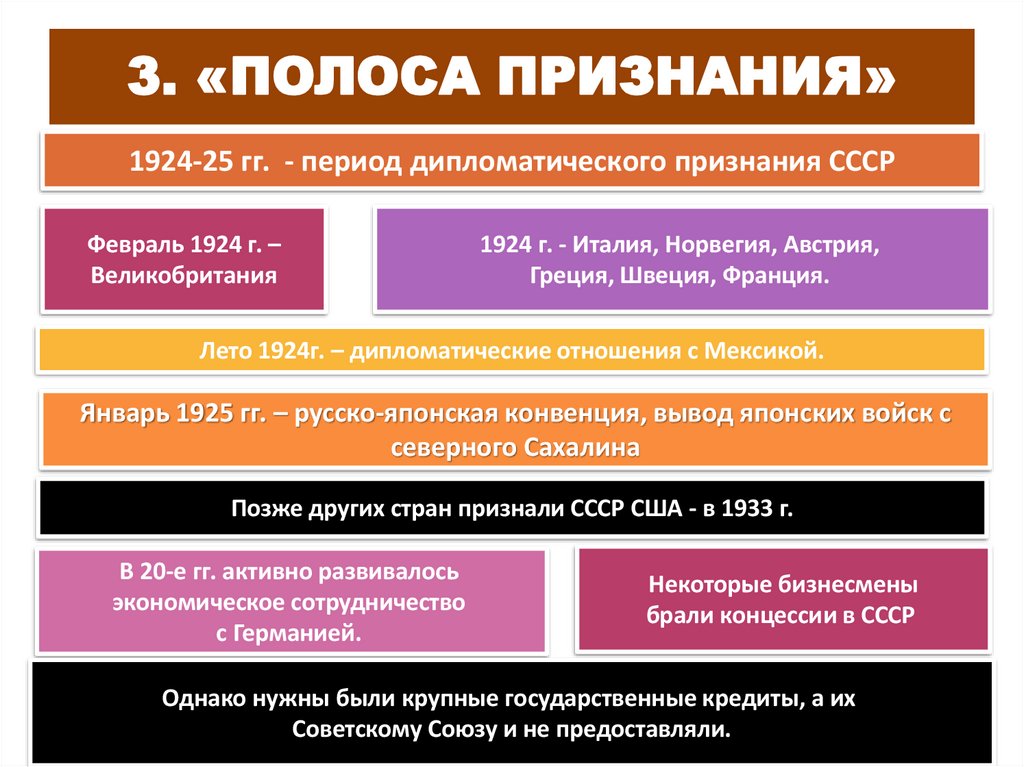 3. «ПОЛОСА ПРИЗНАНИЯ»

1924-25 гг. - период дипломатического признания СССР

Февраль 1924 г. – Великобритания

1924 г. - Италия, Норвегия, Австрия, Греция, Швеция, Франция.

Лето 1924г. – дипломатические отношения с Мексикой.

Январь 1925 гг. – русско-японская конвенция, вывод японских войск с северного Сахалина

Позже других стран признали СССР США - в 1933 г.

В 20-е гг. активно развивалось экономическое сотрудничество с Германией.

Некоторые бизнесмены брали концессии в СССР

Однако нужны были крупные государственные кредиты, а их Советскому Союзу и не предоставляли.